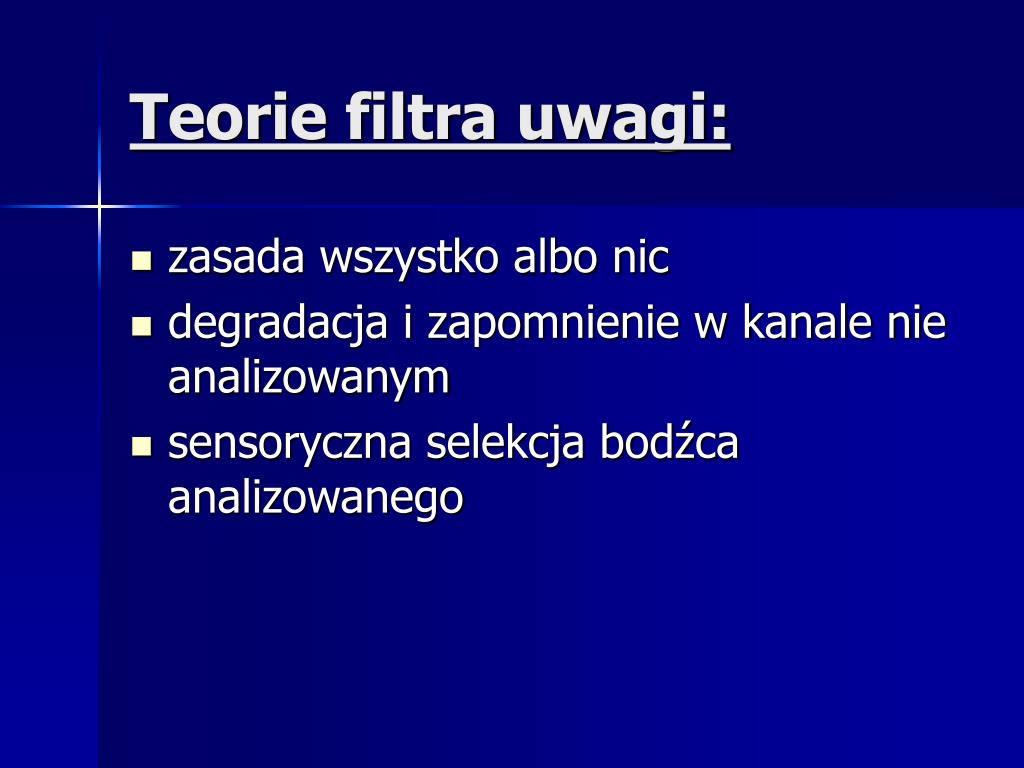 Teorie filtra uwagi:

- zasada wszystko albo nic
- degradacja i zapomnienie w kanale nie analizowanym
- sensoryczna selekcja bodźca analizowanego